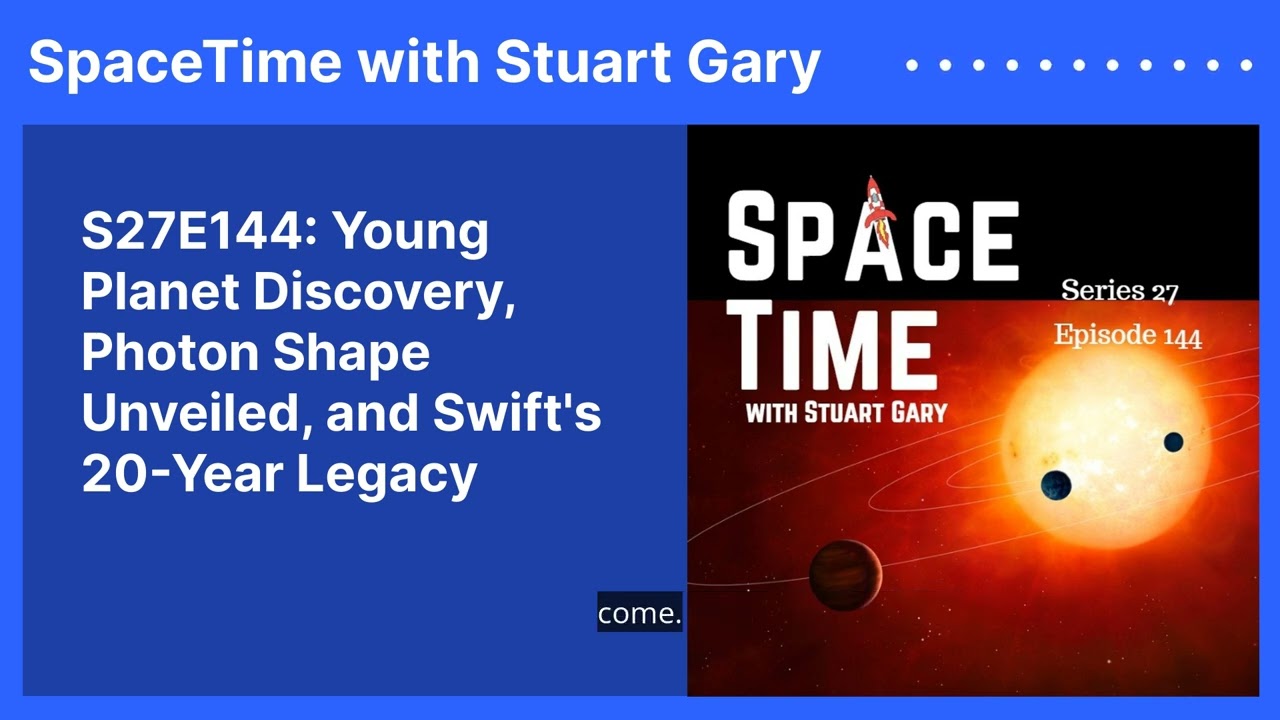 SpaceTime with Stuart Gary

S27E144: Young Planet Discovery, Photon Shape Unveiled, and Swift's 20-Year Legacy

come.

SPACE TIME
WITH STUART GARY

Series 27
Episode 144